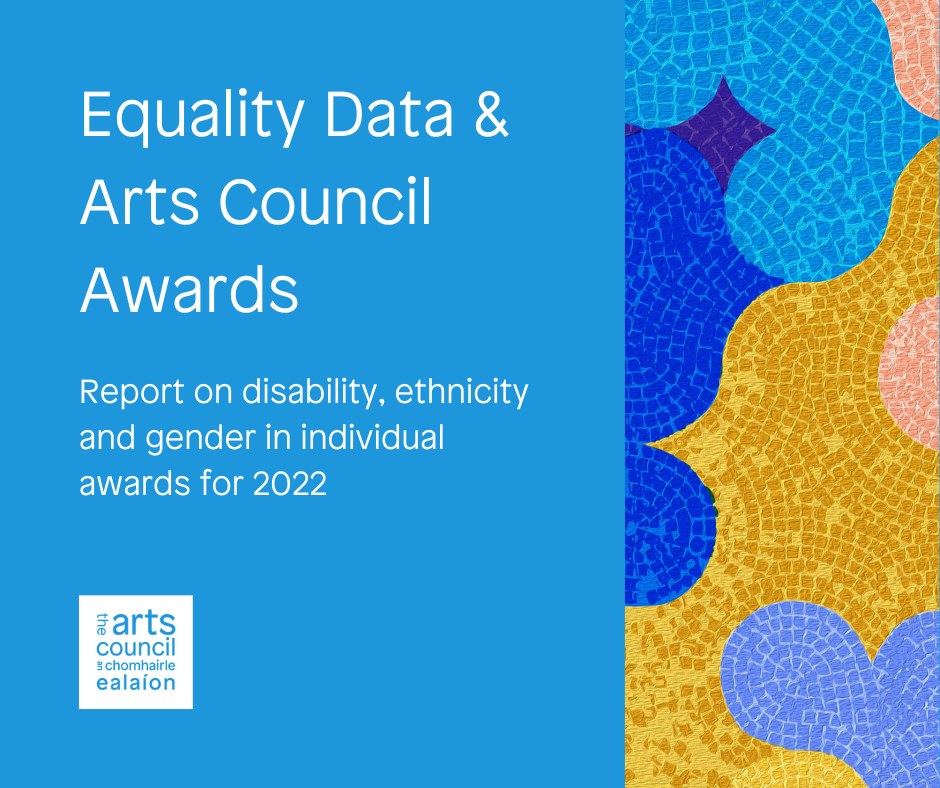 Equality Data & Arts Council Awards

Report on disability, ethnicity and gender in individual awards for 2022

the arts council
an chomhairle ealaíon